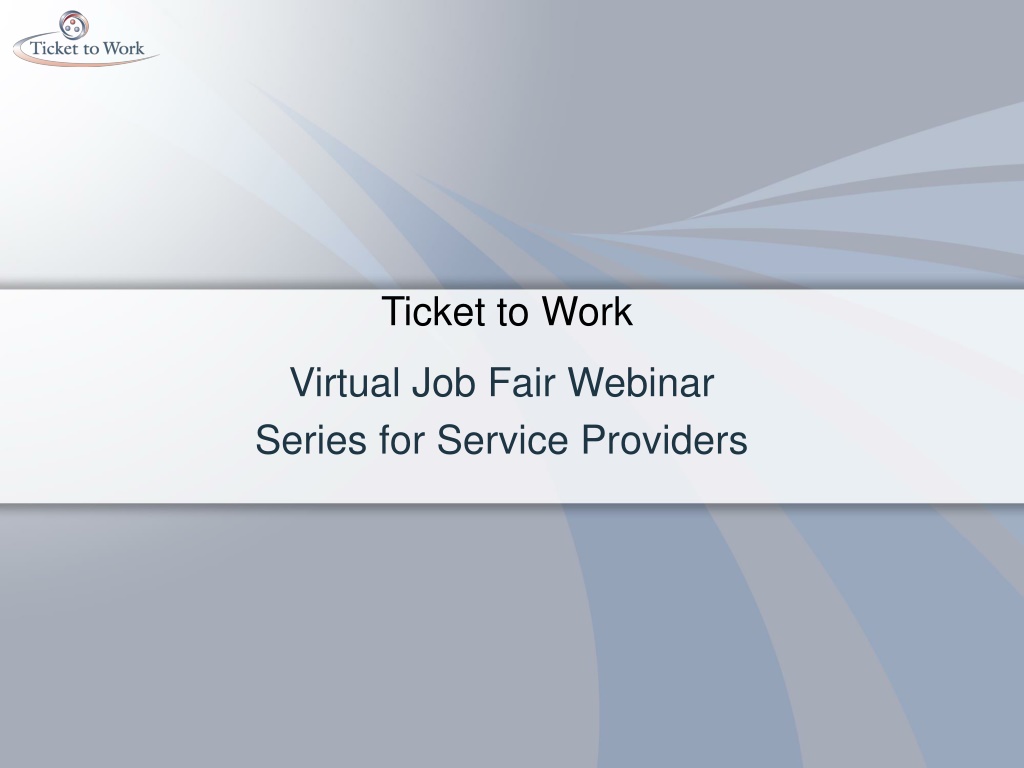 Ticket to Work

Ticket to Work

Virtual Job Fair Webinar Series for Service Providers